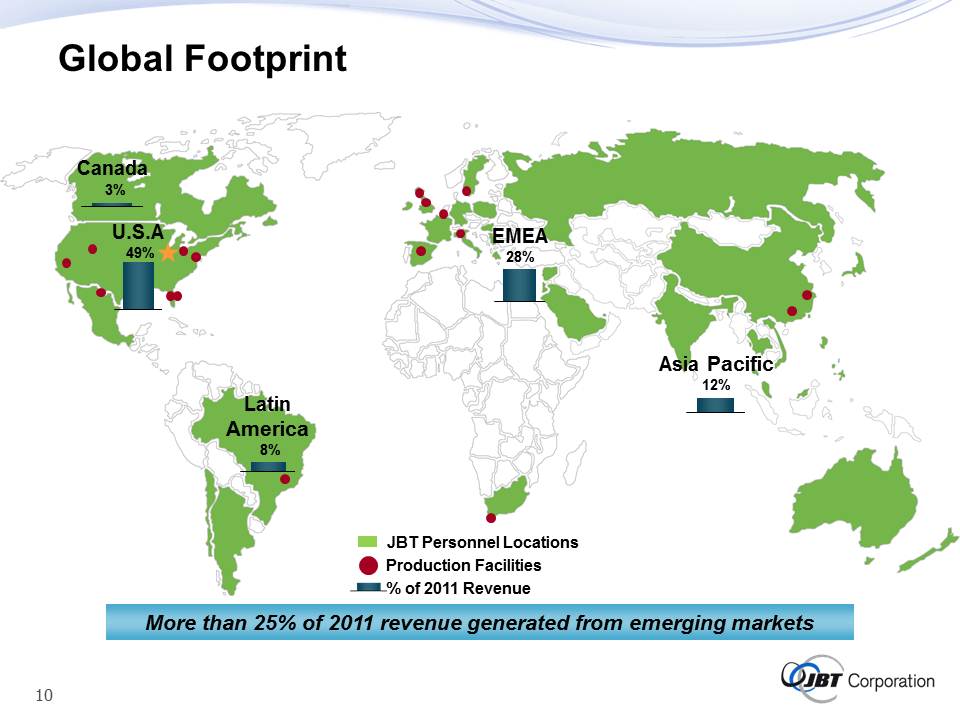 Global Footprint

Canada
3%

U.S.A
49%

EMEA
28%

Asia Pacific
12%

Latin America
8%

JBT Personnel Locations
Production Facilities
% of 2011 Revenue

More than 25% of 2011 revenue generated from emerging markets

10

JBT Corporation